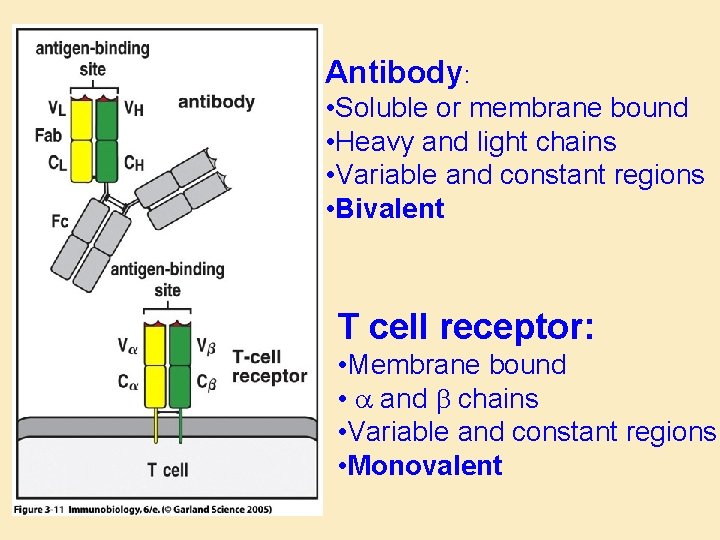 antigen-binding site

$V_L$ $V_H$ antibody

Fab

$C_L$ $C_H$

Fc

antigen-binding site

$V_\alpha$ $V_\beta$ T-cell receptor

$C_\alpha$ $C_\beta$

T cell

Figure 3-11 Immunobiology, 6/e. (© Garland Science 2005)

Antibody:
•Soluble or membrane bound
•Heavy and light chains
•Variable and constant regions
•Bivalent

T cell receptor:
•Membrane bound
• $\alpha$ and $\beta$ chains
•Variable and constant regions
•Monovalent